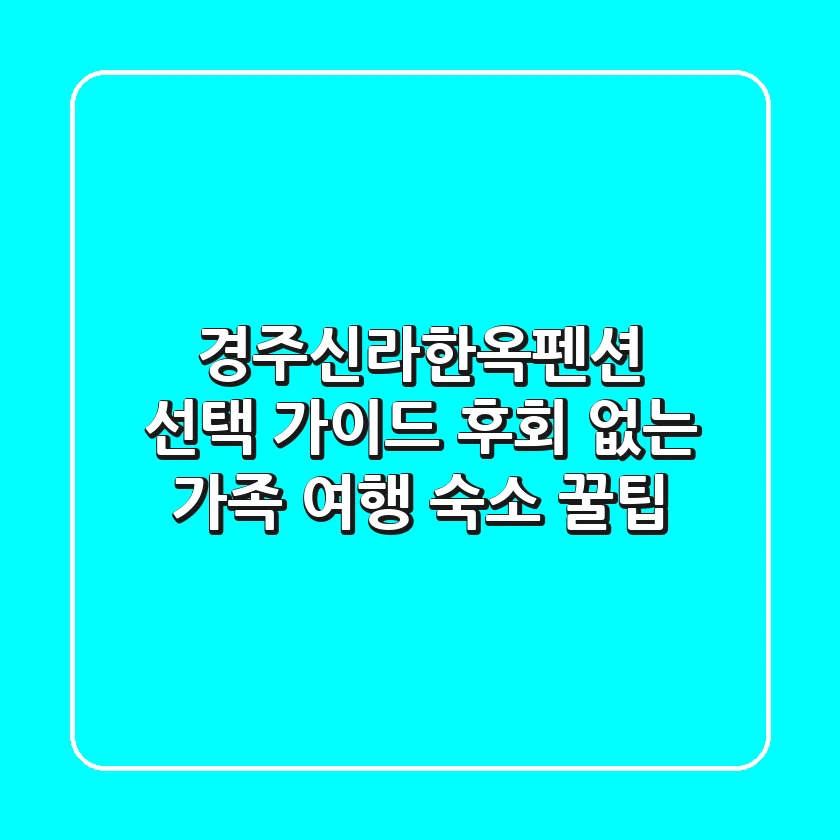 경주신라한옥펜션
선택 가이드 후회 없는
가족 여행 숙소 꿀팁